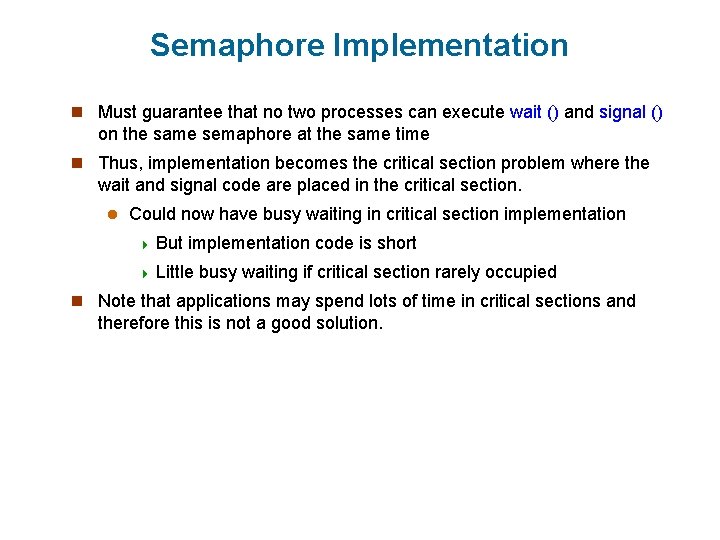 Semaphore Implementation

Must guarantee that no two processes can execute wait () and signal () on the same semaphore at the same time

Thus, implementation becomes the critical section problem where the wait and signal code are placed in the critical section.

Could now have busy waiting in critical section implementation

But implementation code is short

Little busy waiting if critical section rarely occupied

Note that applications may spend lots of time in critical sections and therefore this is not a good solution.